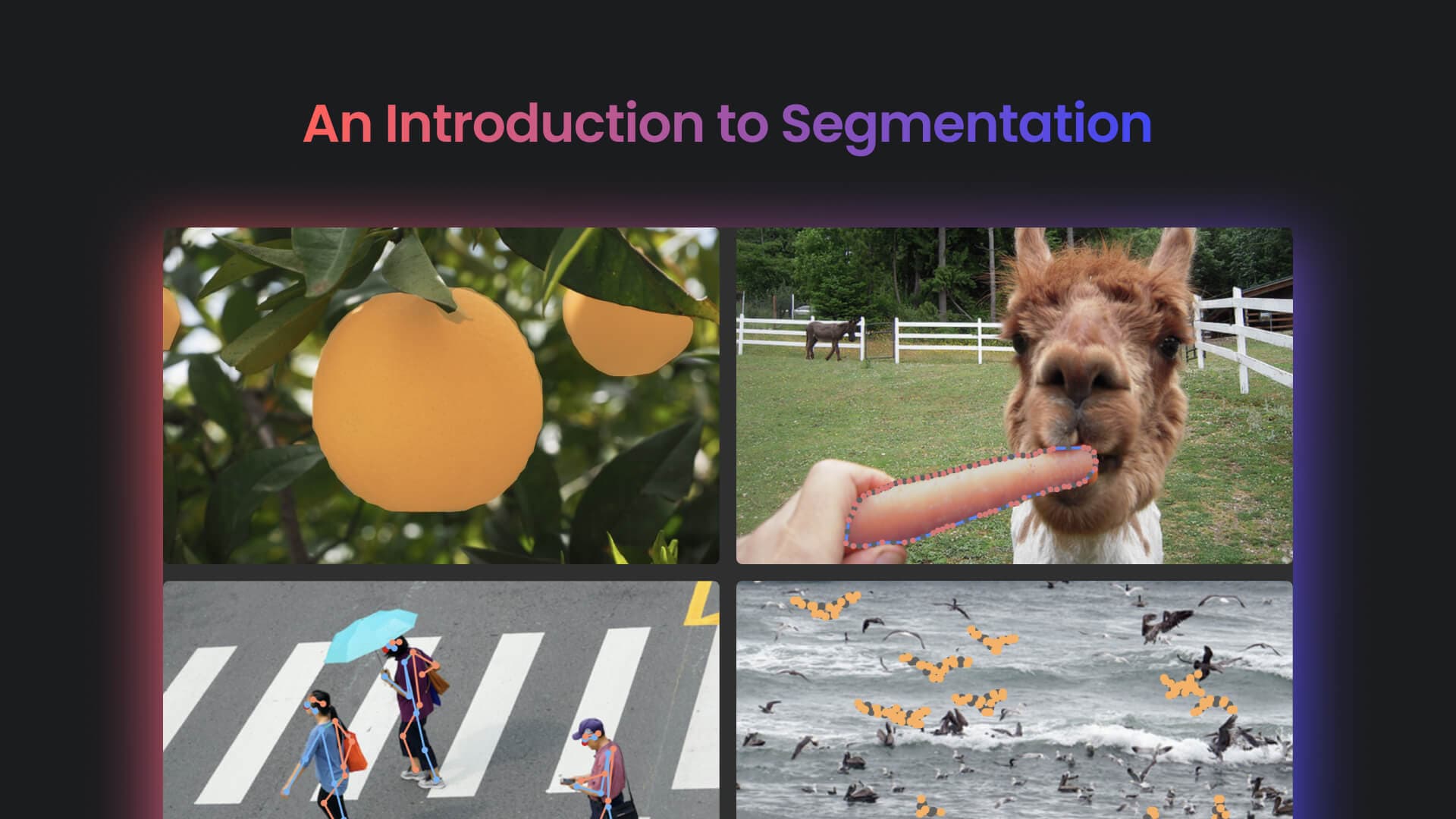 An Introduction to Segmentation